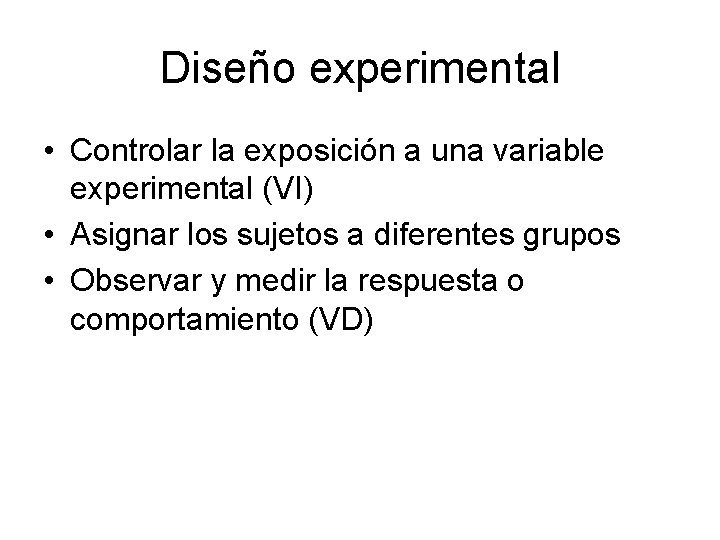 Diseño experimental

• Controlar la exposición a una variable experimental (VI)
• Asignar los sujetos a diferentes grupos
• Observar y medir la respuesta o comportamiento (VD)